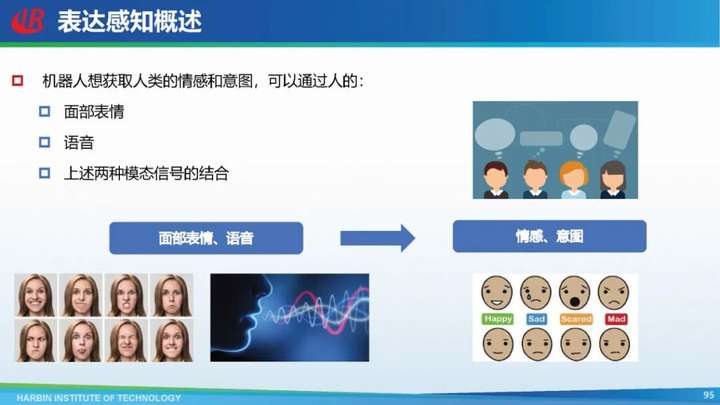 表达感知概述

机器人想获取人类的情感和意图，可以通过人的：

面部表情

语音

上述两种模态信号的结合

面部表情、语音

情感、意图

Happy

Sad

Scared

Mad

HARBIN INSTITUTE OF TECHNOLOGY

95